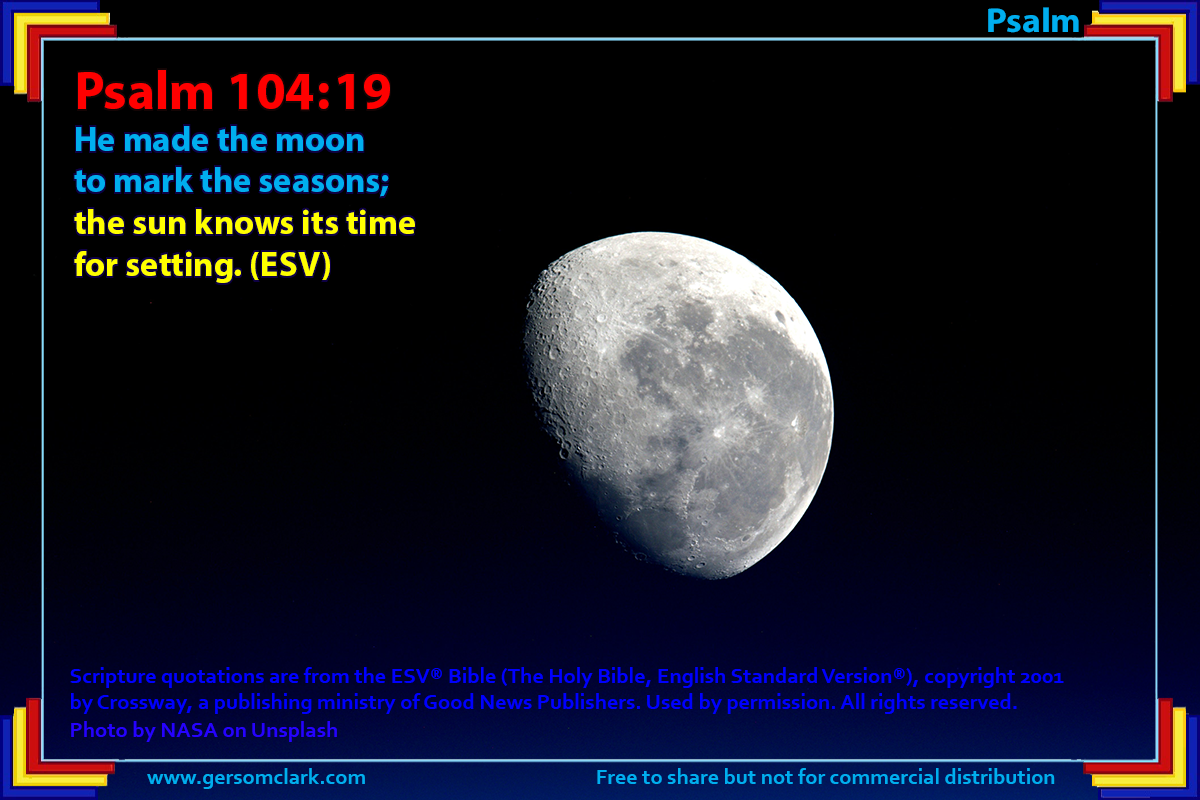 Psalm

Psalm 104:19

He made the moon to mark the seasons; the sun knows its time for setting. (ESV)

Scripture quotations are from the ESV® Bible (The Holy Bible, English Standard Version®), copyright 2001 by Crossway, a publishing ministry of Good News Publishers. Used by permission. All rights reserved.
Photo by NASA on Unsplash

www.gersomclark.com

Free to share but not for commercial distribution